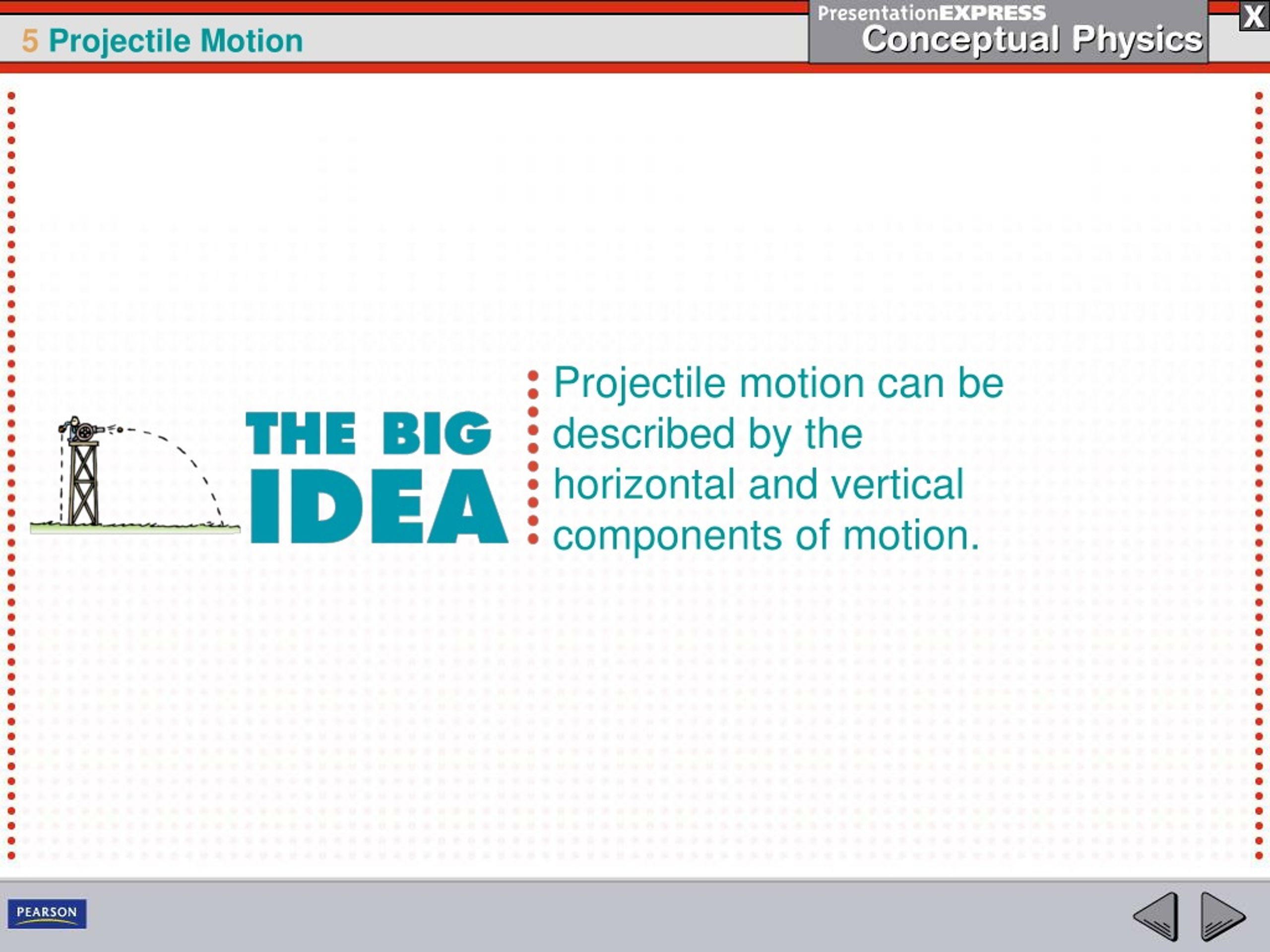 5 Projectile Motion

PresentationEXPRESS
Conceptual Physics

X

THE BIG IDEA

Projectile motion can be described by the horizontal and vertical components of motion.

PEARSON